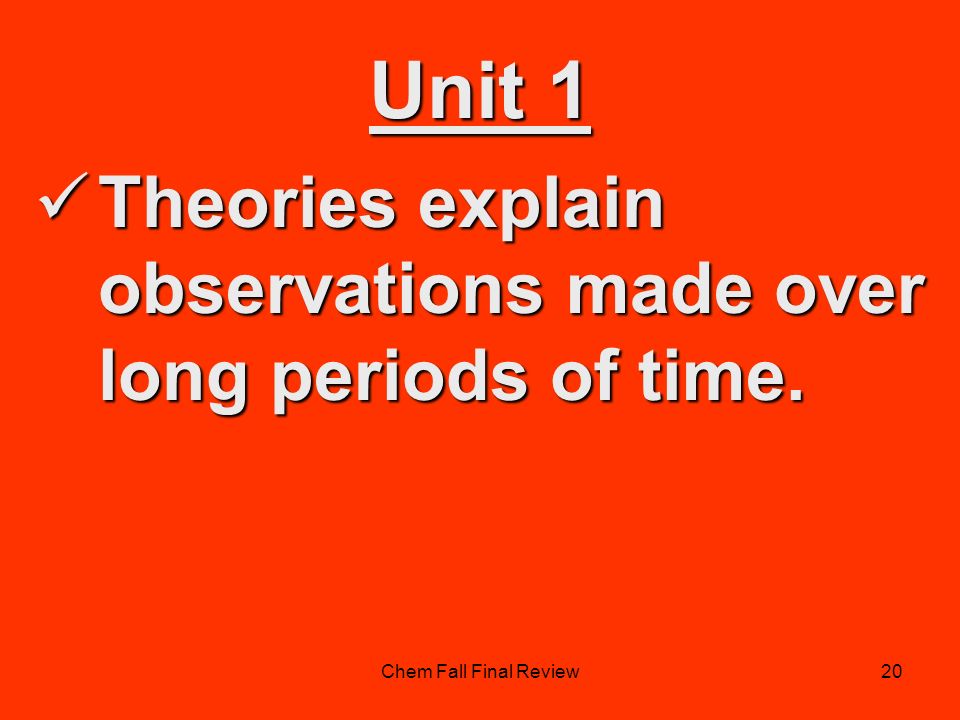 Unit 1

✓ Theories explain observations made over long periods of time.

Chem Fall Final Review

20